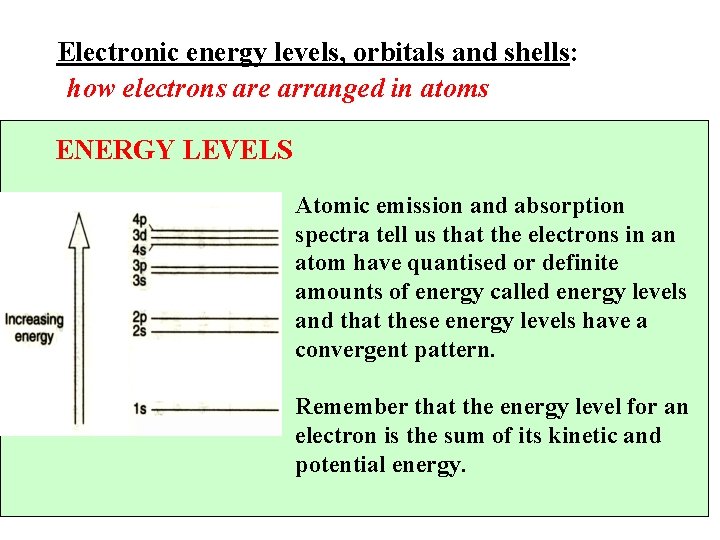 Electronic energy levels, orbitals and shells:
how electrons are arranged in atoms

ENERGY LEVELS

Increasing energy

4p
3d
4s
3p
3s

2p
2s

1s

Atomic emission and absorption spectra tell us that the electrons in an atom have quantised or definite amounts of energy called energy levels and that these energy levels have a convergent pattern.

Remember that the energy level for an electron is the sum of its kinetic and potential energy.